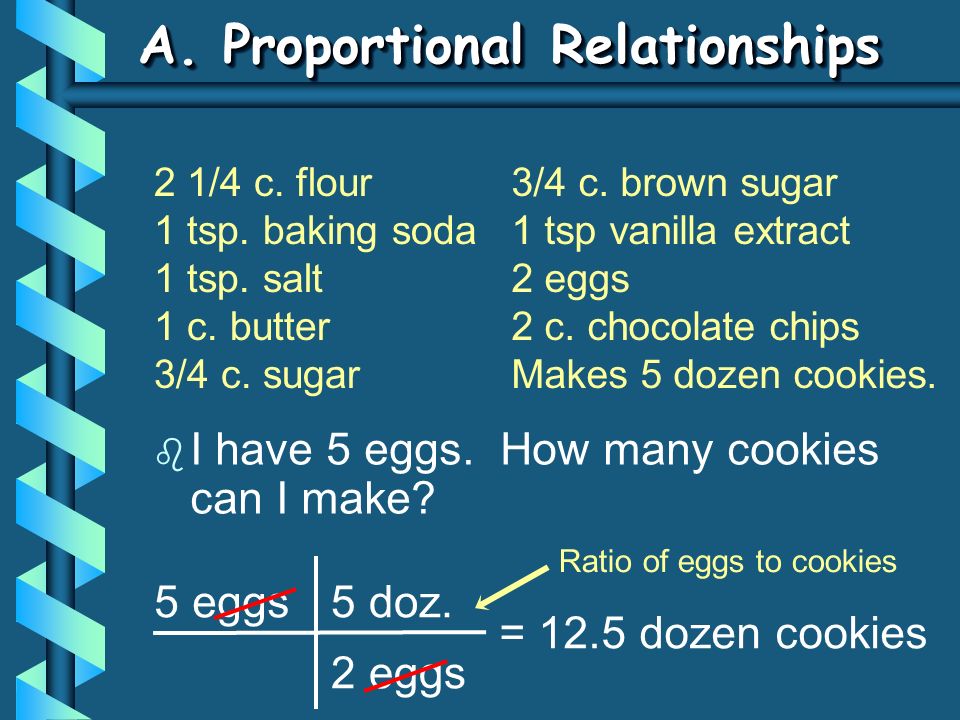 A. Proportional Relationships

2 1/4 c. flour
1 tsp. baking soda
1 tsp. salt
1 c. butter
3/4 c. sugar

3/4 c. brown sugar
1 tsp vanilla extract
2 eggs
2 c. chocolate chips
Makes 5 dozen cookies.

I have 5 eggs. How many cookies can I make?

Ratio of eggs to cookies

| 5 eggs | 5 doz. |
|---|---|
| | 2 eggs |

= 12.5 dozen cookies